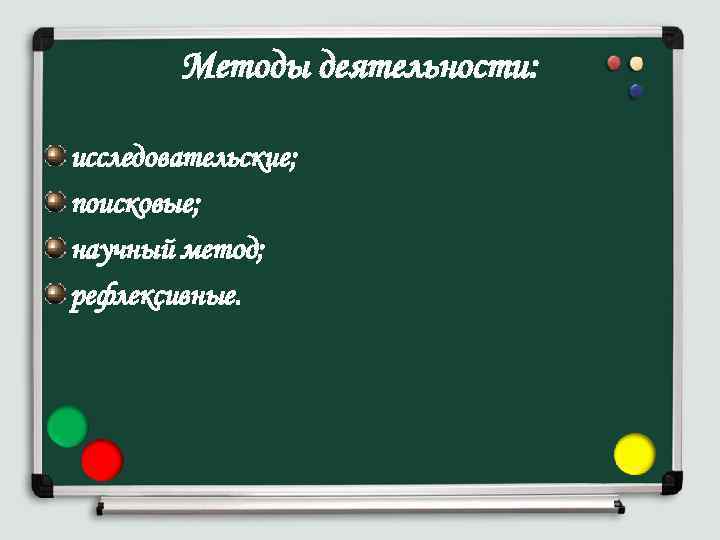 Методы деятельности:

исследовательские;

поисковые;

научный метод;

рефлексивные.